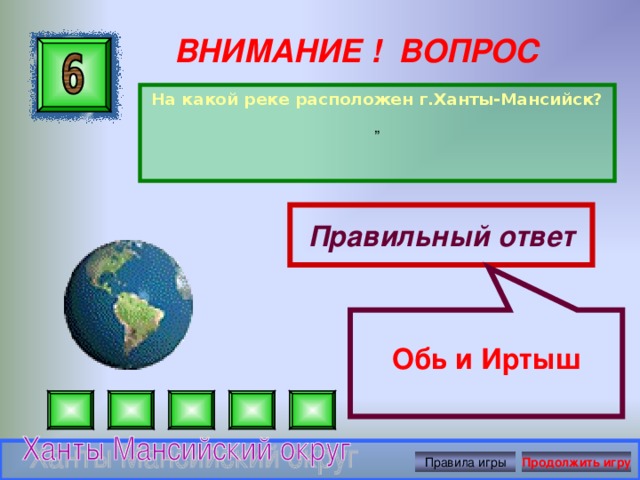 6

ВНИМАНИЕ ! ВОПРОС

На какой реке расположен г.Ханты-Мансийск?

„

Правильный ответ

Обь и Иртыш

Ханты Мансийский округ

Правила игры

Продолжить игру